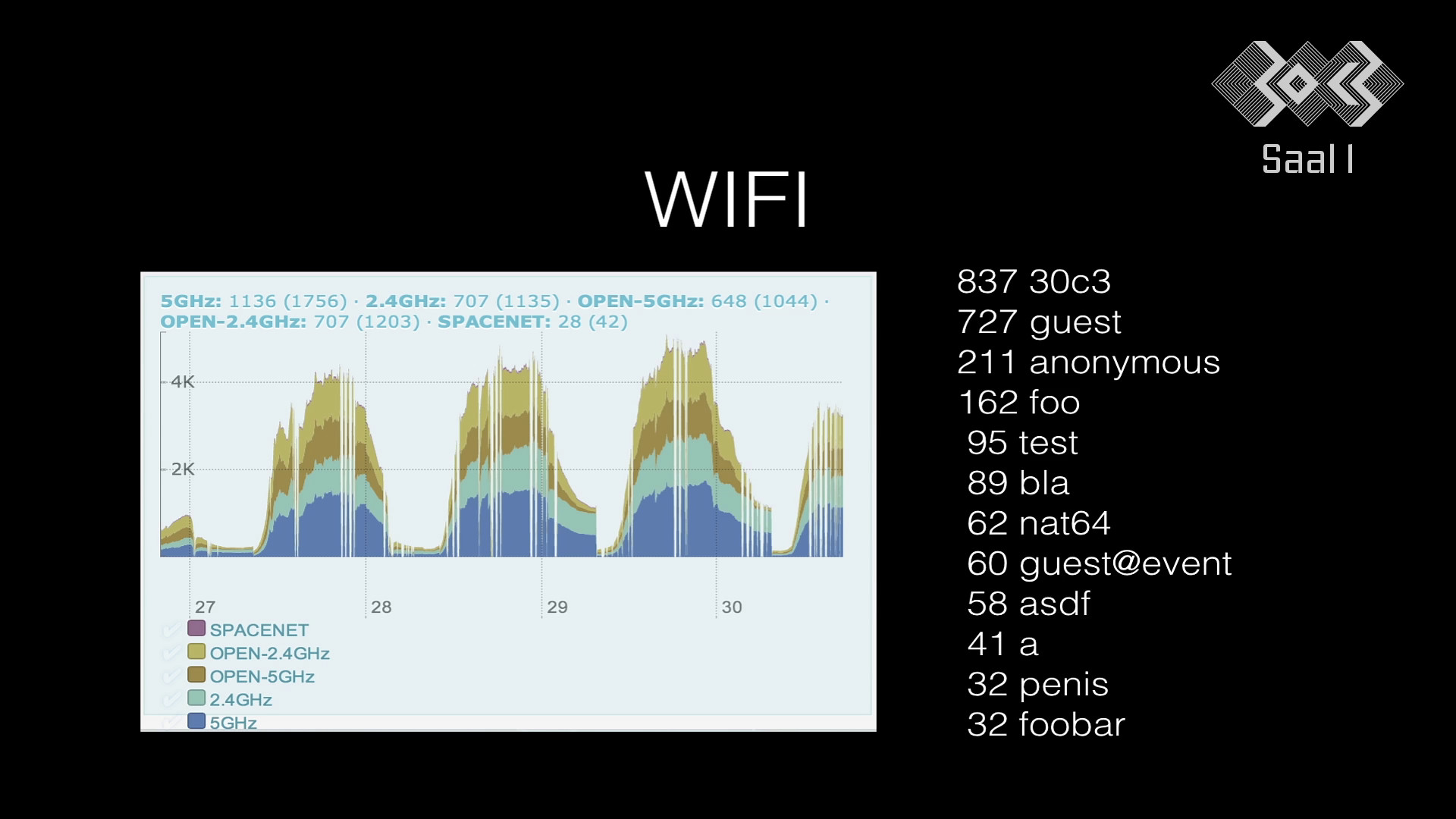 Saal I

WIFI

5GHz: 1136 (1756) · 2.4GHz: 707 (1135) · OPEN-5GHz: 648 (1044) · OPEN-2.4GHz: 707 (1203) · SPACENET: 28 (42)

4K
2K

27
28
29
30

SPACENET
OPEN-2.4GHz
OPEN-5GHz
2.4GHz
5GHz

837 30c3
727 guest
211 anonymous
162 foo
95 test
89 bla
62 nat64
60 guest@event
58 asdf
41 a
32 penis
32 foobar